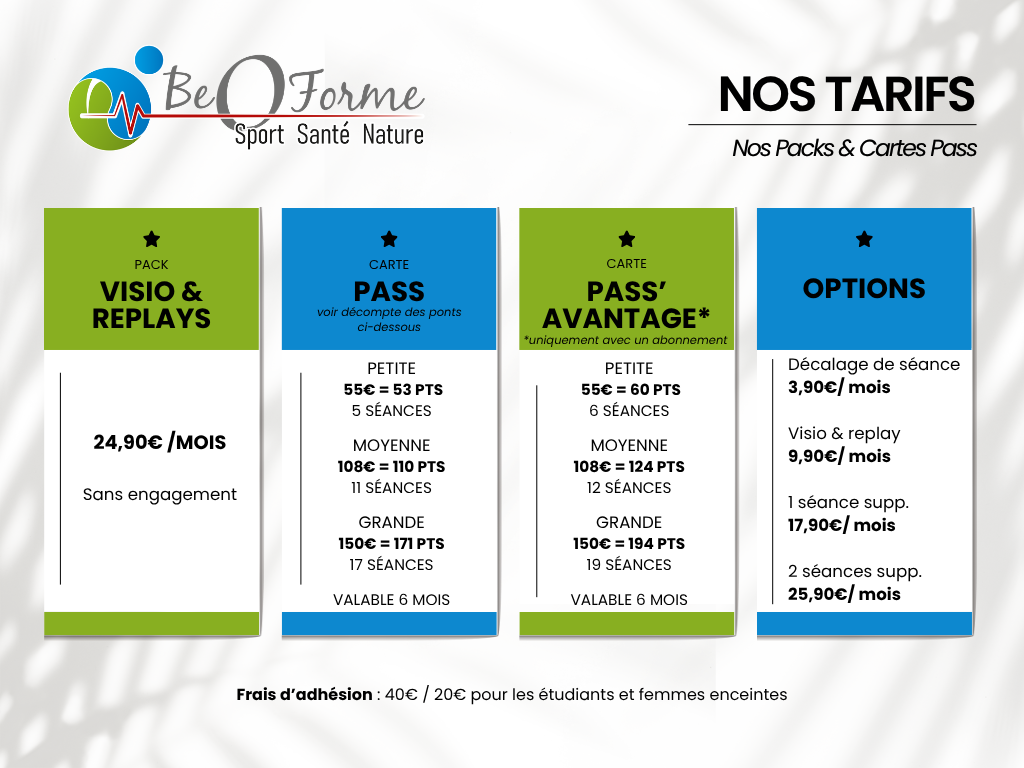 BeO Forme
Sport Santé Nature

NOS TARIFS

Nos Packs & Cartes Pass

PACK
VISIO & REPLAYS

24,90€ /MOIS

Sans engagement

CARTE
PASS
voir décompte des ponts ci-dessous

PETITE
55€ = 53 PTS
5 SÉANCES

MOYENNE
108€ = 110 PTS
11 SÉANCES

GRANDE
150€ = 171 PTS
17 SÉANCES

VALABLE 6 MOIS

CARTE
PASS' AVANTAGE*
*uniquement avec un abonnement

PETITE
55€ = 60 PTS
6 SÉANCES

MOYENNE
108€ = 124 PTS
12 SÉANCES

GRANDE
150€ = 194 PTS
19 SÉANCES

VALABLE 6 MOIS

OPTIONS

Décalage de séance
3,90€/ mois

Visio & replay
9,90€/ mois

1 séance supp.
17,90€/ mois

2 séances supp.
25,90€/ mois

Frais d'adhésion : 40€ / 20€ pour les étudiants et femmes enceintes